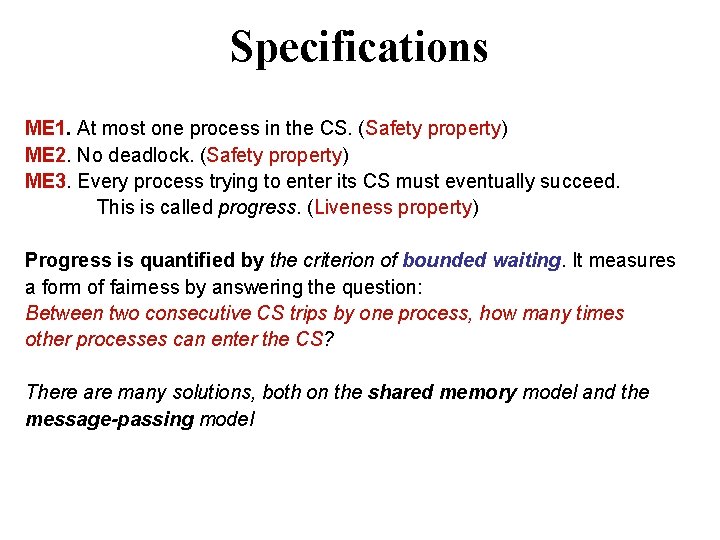 Specifications

ME1. At most one process in the CS. (Safety property)
ME2. No deadlock. (Safety property)
ME3. Every process trying to enter its CS must eventually succeed.
This is called progress. (Liveness property)

Progress is quantified by the criterion of bounded waiting. It measures a form of fairness by answering the question:
Between two consecutive CS trips by one process, how many times other processes can enter the CS?

There are many solutions, both on the shared memory model and the message-passing model